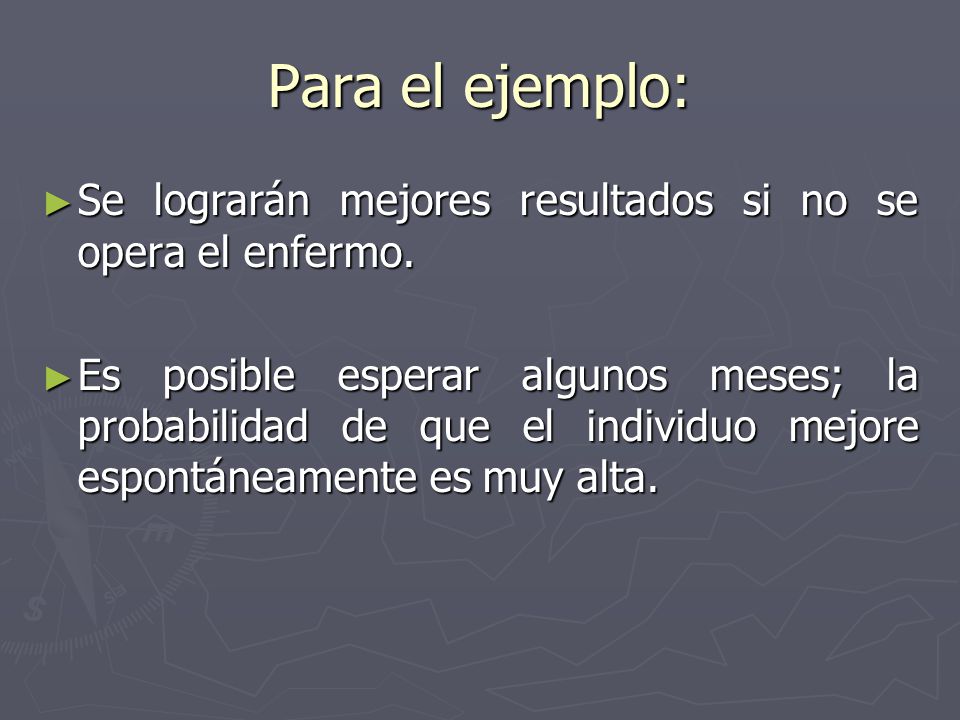 Para el ejemplo:

►Se lograrán mejores resultados si no se opera el enfermo.

►Es posible esperar algunos meses; la probabilidad de que el individuo mejore espontáneamente es muy alta.